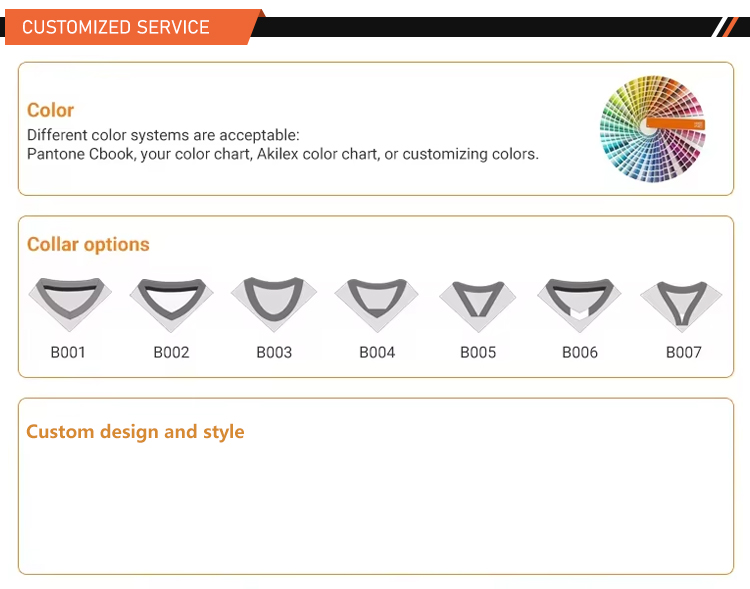 CUSTOMIZED SERVICE

Color
Different color systems are acceptable:
Pantone Cbook, your color chart, Akilex color chart, or customizing colors.

Collar options

B001 B002 B003 B004 B005 B006 B007

Custom design and style